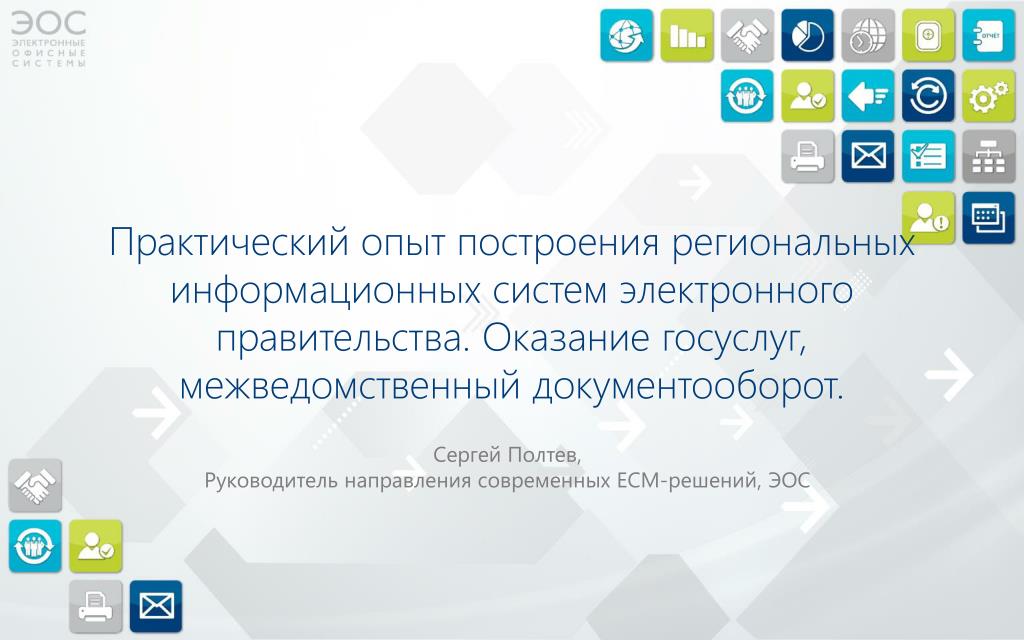 ЭОС
ЭЛЕКТРОННЫЕ
ОФИСНЫЕ
СИСТЕМЫ

ОТЧЕТ

Практический опыт построения региональных информационных систем электронного правительства. Оказание госуслуг, межведомственный документооборот.

Сергей Полтев,
Руководитель направления современных ECM-решений, ЭОС